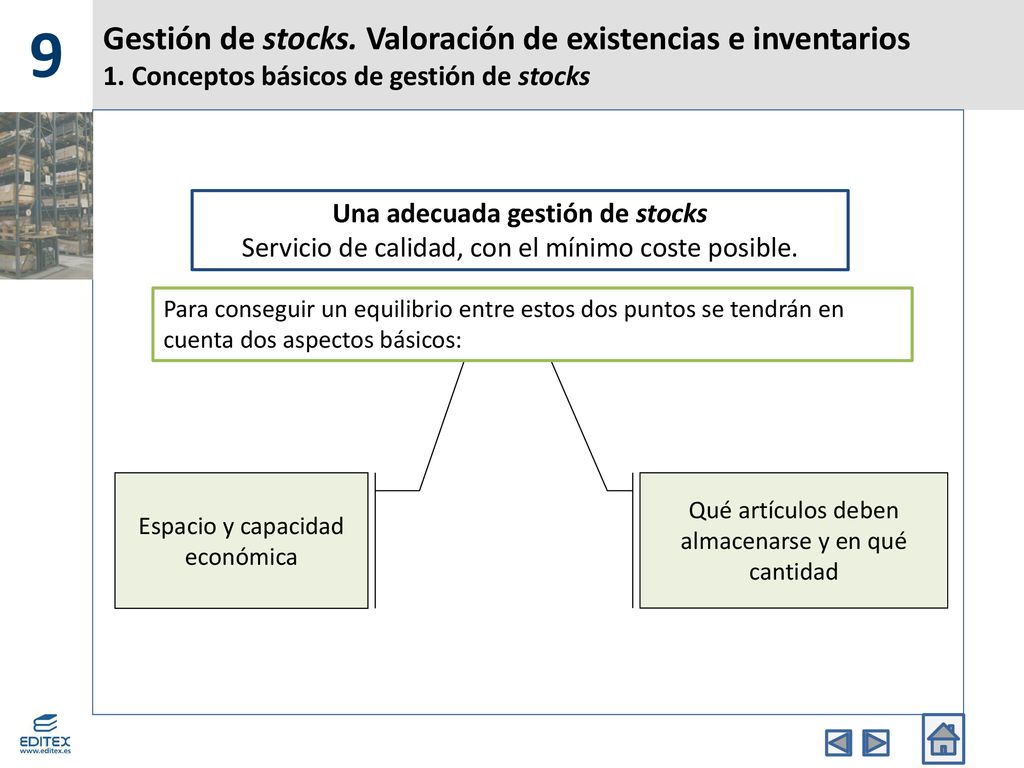 9

Gestión de stocks. Valoración de existencias e inventarios
1. Conceptos básicos de gestión de stocks

Una adecuada gestión de stocks
Servicio de calidad, con el mínimo coste posible.

Para conseguir un equilibrio entre estos dos puntos se tendrán en cuenta dos aspectos básicos:

Espacio y capacidad económica

Qué artículos deben almacenarse y en qué cantidad

EDITEX
www.editex.es